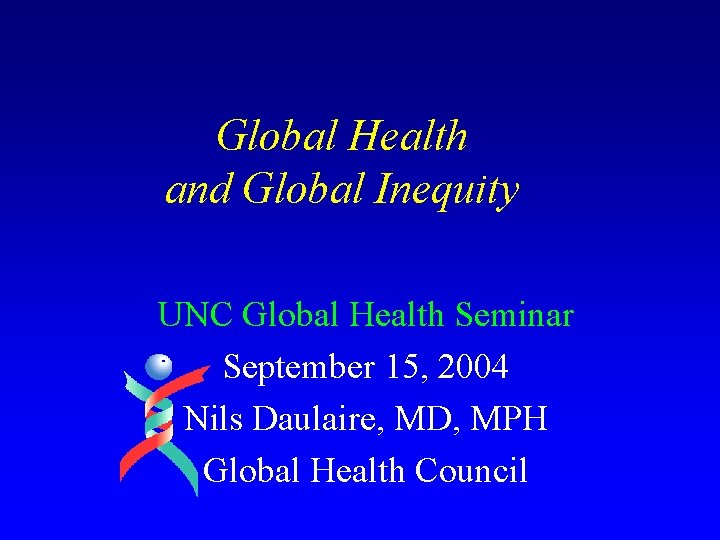 Global Health
and Global Inequity

UNC Global Health Seminar

September 15, 2004

Nils Daulaire, MD, MPH

Global Health Council